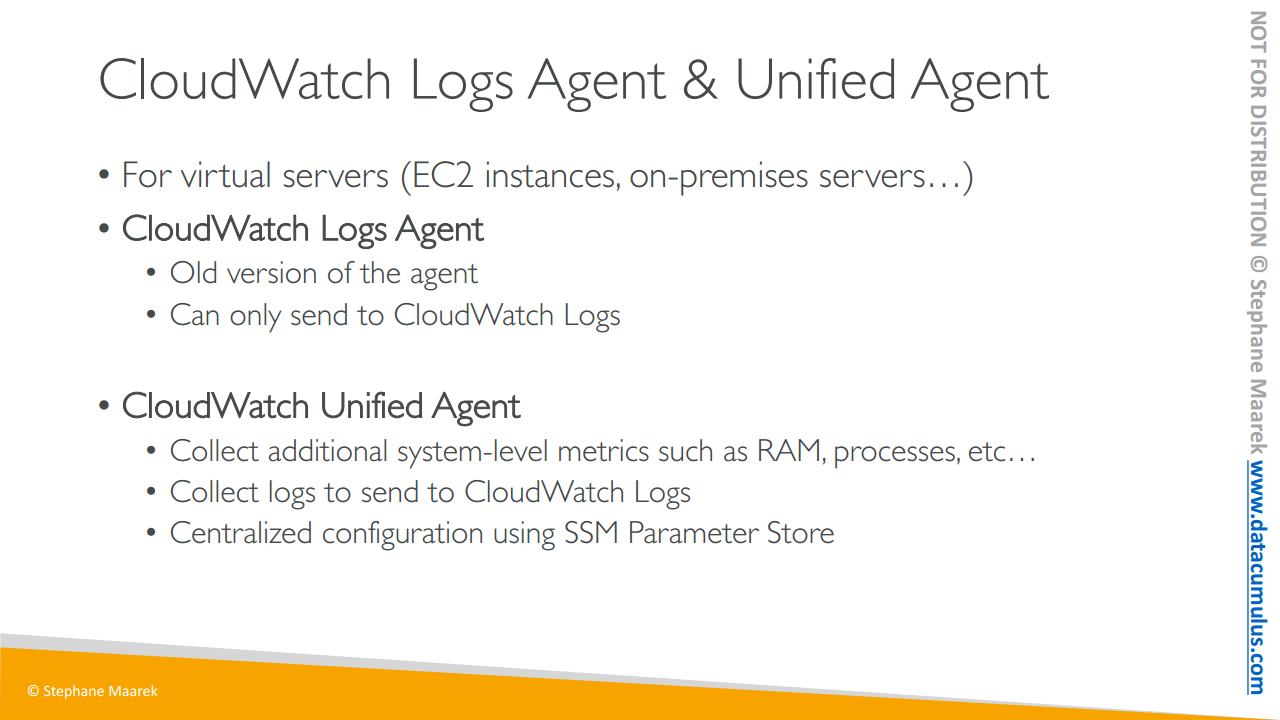 CloudWatch Logs Agent & Unified Agent

• For virtual servers (EC2 instances, on-premises servers…)
• CloudWatch Logs Agent
  • Old version of the agent
  • Can only send to CloudWatch Logs

• CloudWatch Unified Agent
  • Collect additional system-level metrics such as RAM, processes, etc…
  • Collect logs to send to CloudWatch Logs
  • Centralized configuration using SSM Parameter Store

© Stephane Maarek

NOT FOR DISTRIBUTION © Stephane Maarek www.datacumulus.com